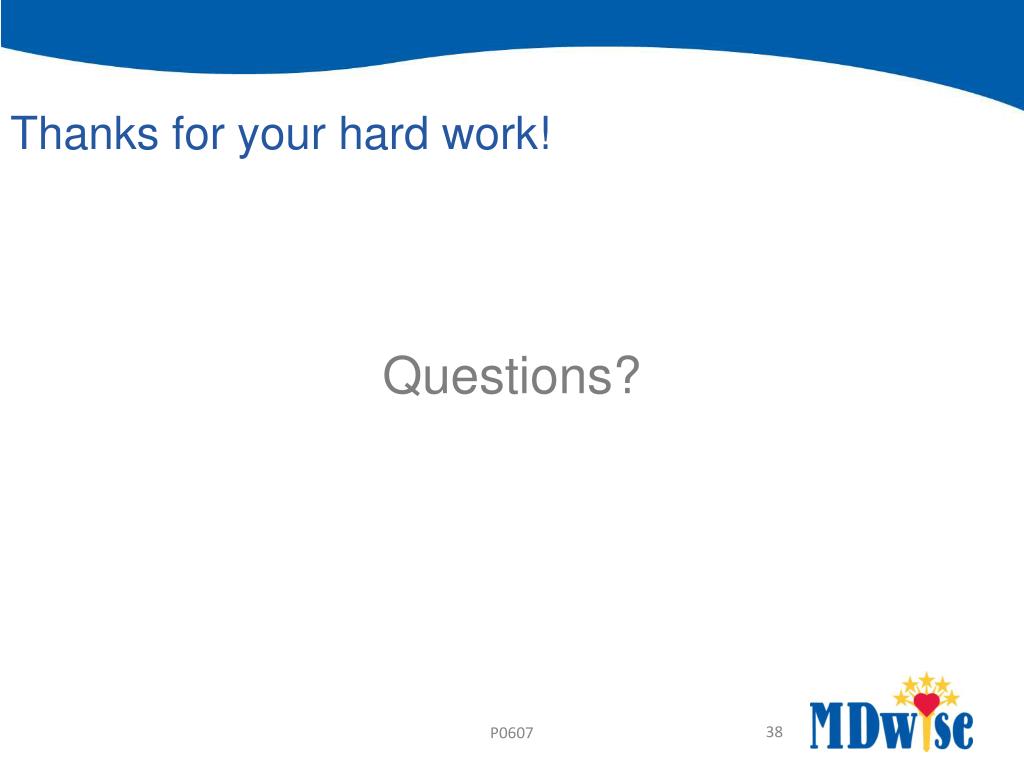 Thanks for your hard work!

Questions?

P0607

38

MDwise